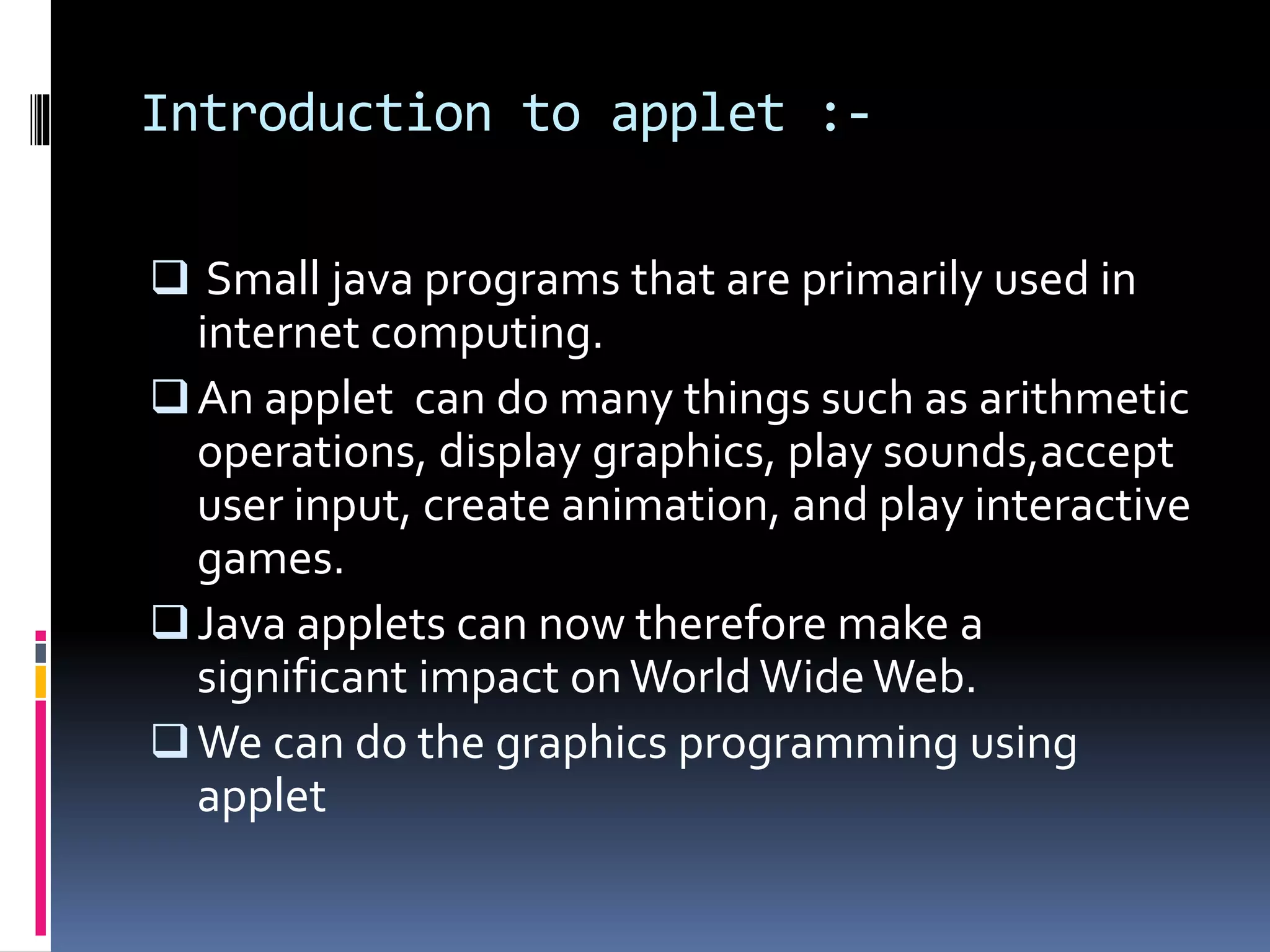 Introduction to applet :-

❑ Small java programs that are primarily used in internet computing.

❑ An applet can do many things such as arithmetic operations, display graphics, play sounds,accept user input, create animation, and play interactive games.

❑ Java applets can now therefore make a significant impact on World Wide Web.

❑ We can do the graphics programming using applet